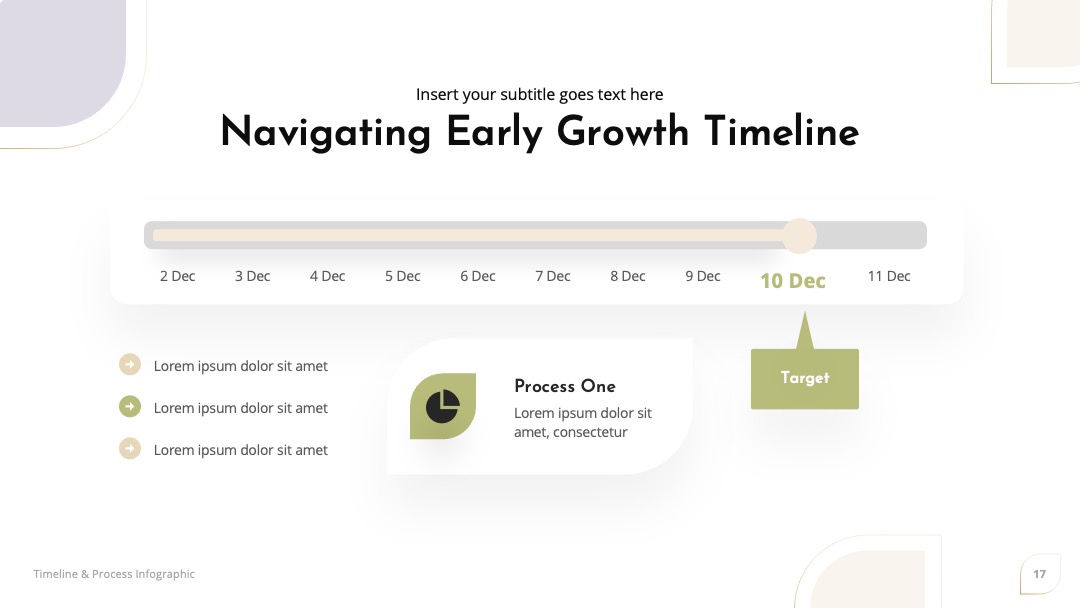 Insert your subtitle goes text here

Navigating Early Growth Timeline

2 Dec 3 Dec 4 Dec 5 Dec 6 Dec 7 Dec 8 Dec 9 Dec 10 Dec 11 Dec

Target

Lorem ipsum dolor sit amet

Lorem ipsum dolor sit amet

Lorem ipsum dolor sit amet

Process One

Lorem ipsum dolor sit amet, consectetur

Timeline & Process Infographic

17